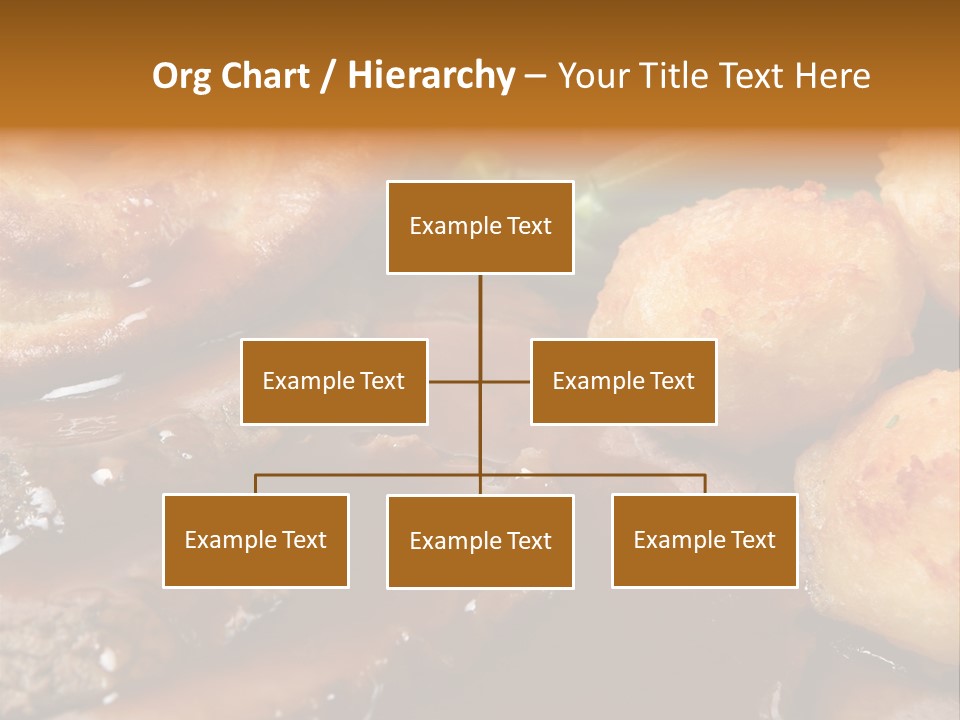 Org Chart / Hierarchy – Your Title Text Here

Example Text

Example Text

Example Text

Example Text

Example Text

Example Text